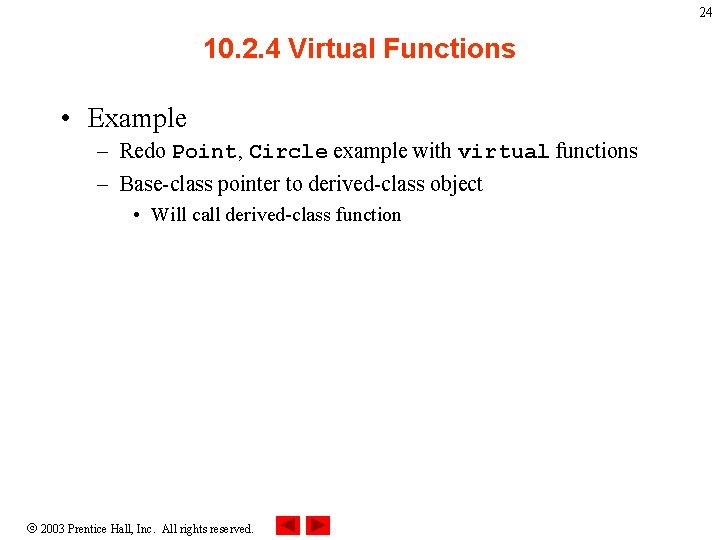 24

10.2.4 Virtual Functions

• Example
– Redo Point, Circle example with virtual functions
– Base-class pointer to derived-class object
• Will call derived-class function

© 2003 Prentice Hall, Inc. All rights reserved.